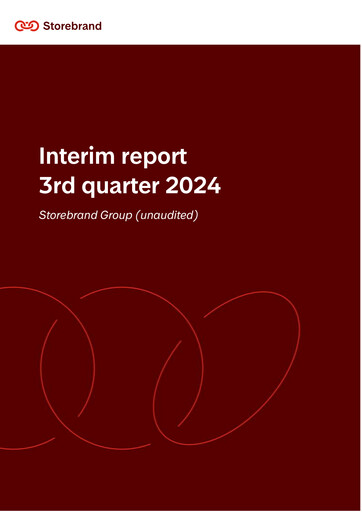 Storebrand

Interim report
3rd quarter 2024

Storebrand Group (unaudited)